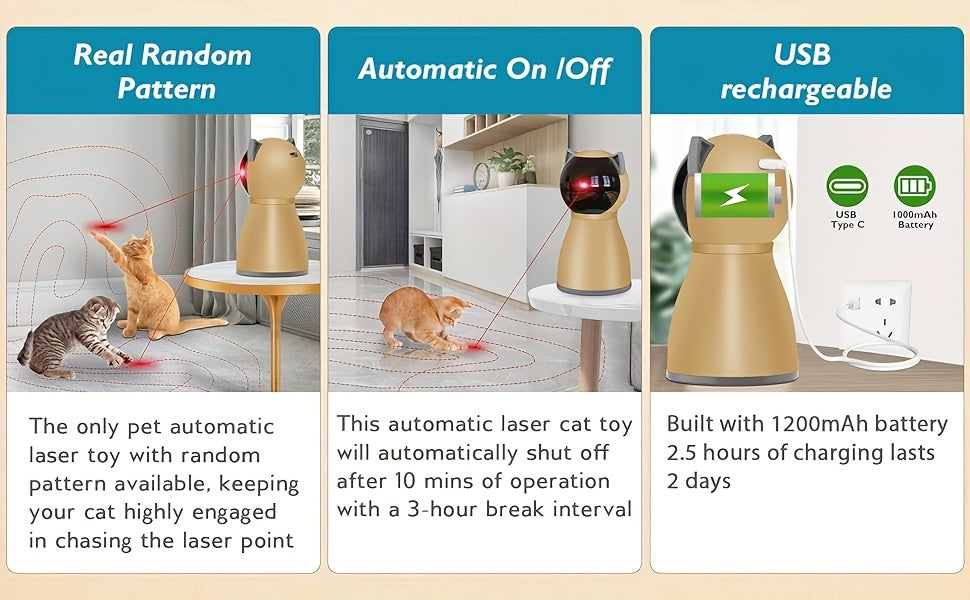 Real Random Pattern

The only pet automatic laser toy with random pattern available, keeping your cat highly engaged in chasing the laser point

Automatic On /Off

This automatic laser cat toy will automatically shut off after 10 mins of operation with a 3-hour break interval

USB rechargeable

USB Type C

1000mAh Battery

Built with 1200mAh battery 2.5 hours of charging lasts 2 days